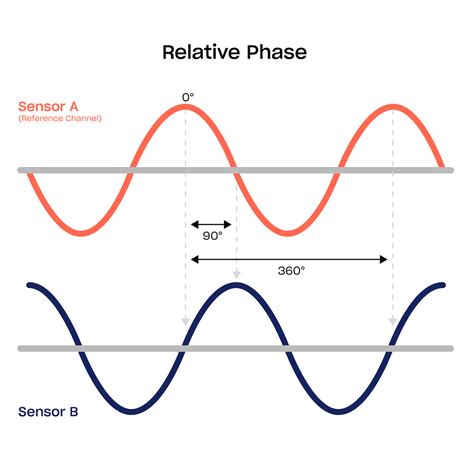 Relative Phase

Sensor A
(Reference Channel)

0°

90°

360°

Sensor B